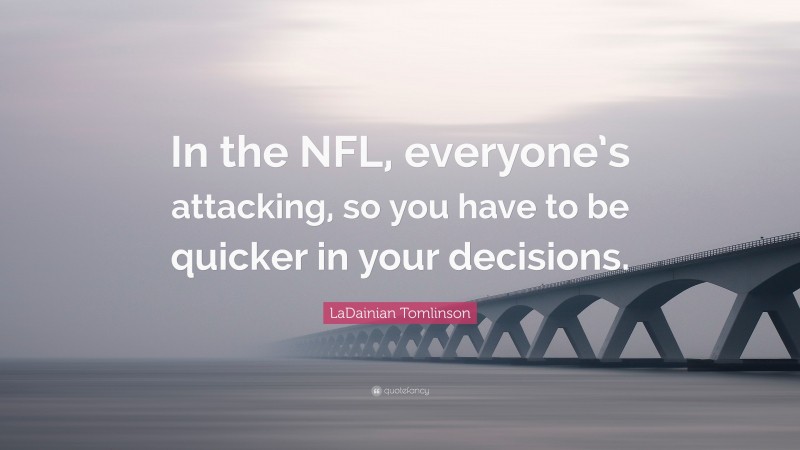 In the NFL, everyone's attacking, so you have to be quicker in your decisions.

LaDainian Tomlinson

quotefancy